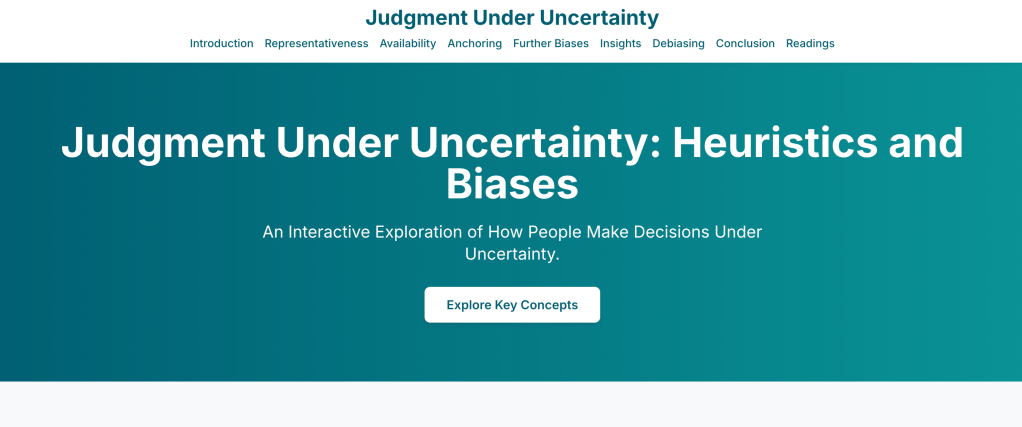 Judgment Under Uncertainty

Introduction Representativeness Availability Anchoring Further Biases Insights Debiasing Conclusion Readings

Judgment Under Uncertainty: Heuristics and Biases

An Interactive Exploration of How People Make Decisions Under Uncertainty.

Explore Key Concepts